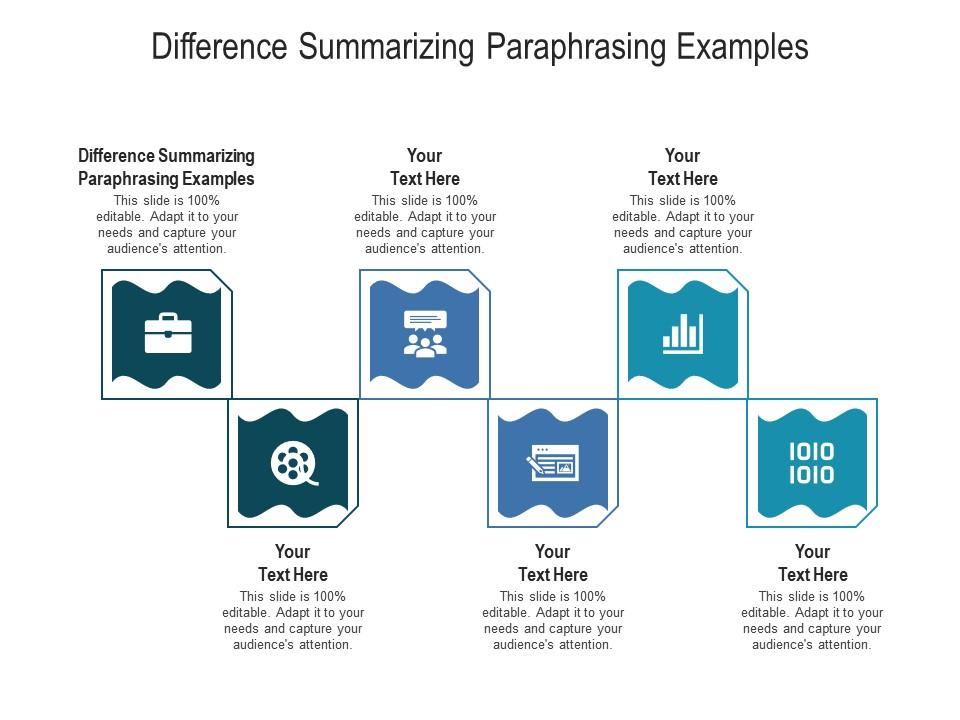 Difference Summarizing Paraphrasing Examples

Difference Summarizing Paraphrasing Examples
This slide is 100% editable. Adapt it to your needs and capture your audience's attention.

Your Text Here
This slide is 100% editable. Adapt it to your needs and capture your audience's attention.

Your Text Here
This slide is 100% editable. Adapt it to your needs and capture your audience's attention.

1010
1010

Your Text Here
This slide is 100% editable. Adapt it to your needs and capture your audience's attention.

Your Text Here
This slide is 100% editable. Adapt it to your needs and capture your audience's attention.

Your Text Here
This slide is 100% editable. Adapt it to your needs and capture your audience's attention.